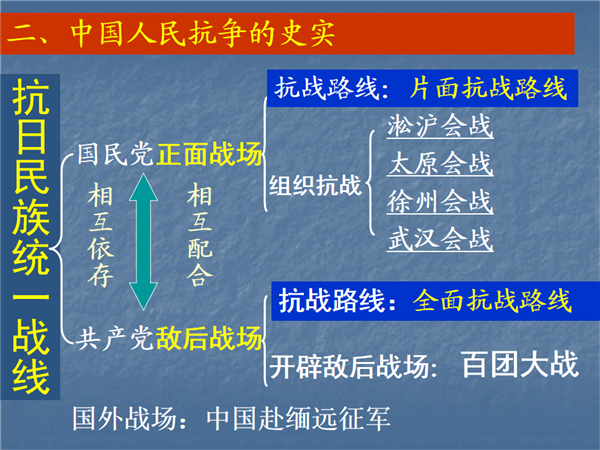 二、中国人民抗争的史实

抗日民族统一战线

国民党正面战场

相互依存

相互配合

共产党敌后战场

抗战路线：片面抗战路线

组织抗战

淞沪会战

太原会战

徐州会战

武汉会战

抗战路线：全面抗战路线

开辟敌后战场：百团大战

国外战场：中国赴缅远征军